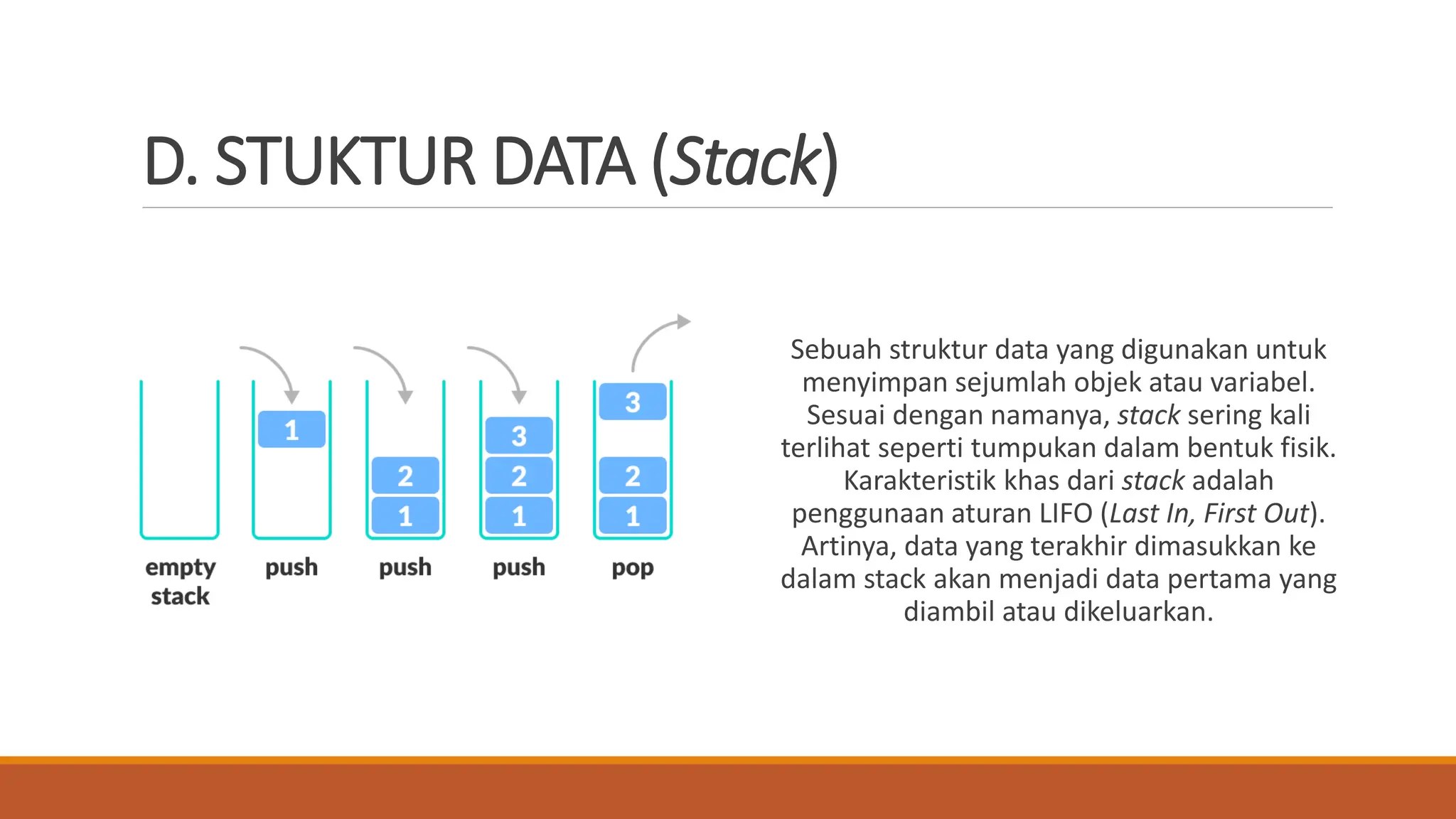 D. STUKTUR DATA (Stack)

1

2
1

3
2
1

3

2
1

empty stack

push

push

push

pop

Sebuah struktur data yang digunakan untuk menyimpan sejumlah objek atau variabel. Sesuai dengan namanya, stack sering kali terlihat seperti tumpukan dalam bentuk fisik. Karakteristik khas dari stack adalah penggunaan aturan LIFO (Last In, First Out). Artinya, data yang terakhir dimasukkan ke dalam stack akan menjadi data pertama yang diambil atau dikeluarkan.